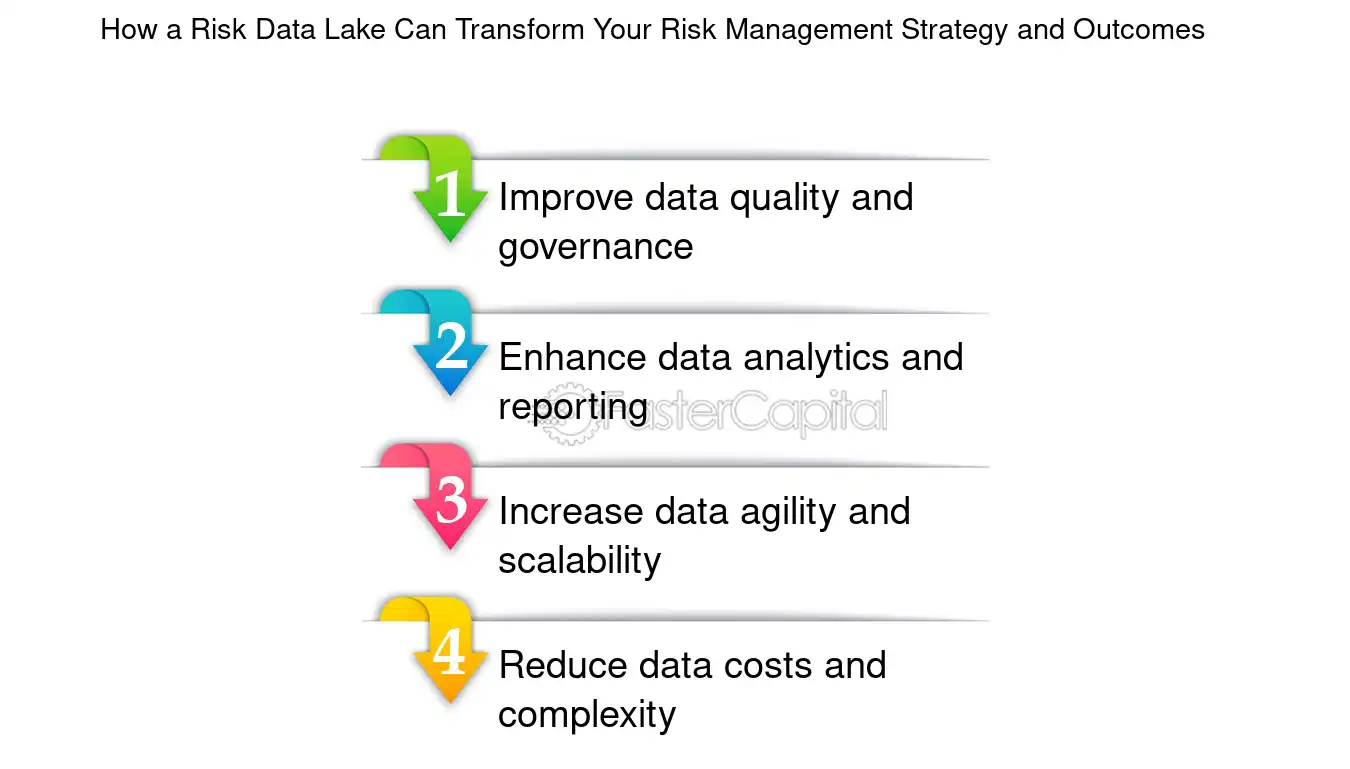 How a Risk Data Lake Can Transform Your Risk Management Strategy and Outcomes

1 Improve data quality and governance

2 Enhance data analytics and reporting

FasterCapital

3 Increase data agility and scalability

4 Reduce data costs and complexity